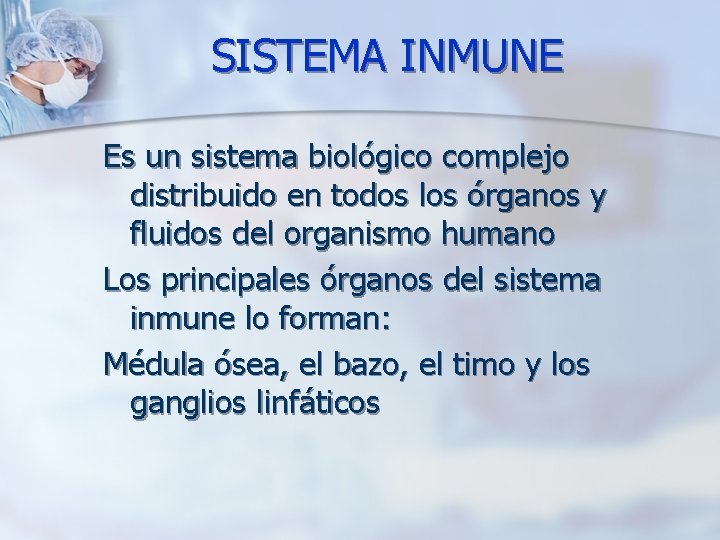 SISTEMA INMUNE

Es un sistema biológico complejo distribuido en todos los órganos y fluidos del organismo humano

Los principales órganos del sistema inmune lo forman:

Médula ósea, el bazo, el timo y los ganglios linfáticos